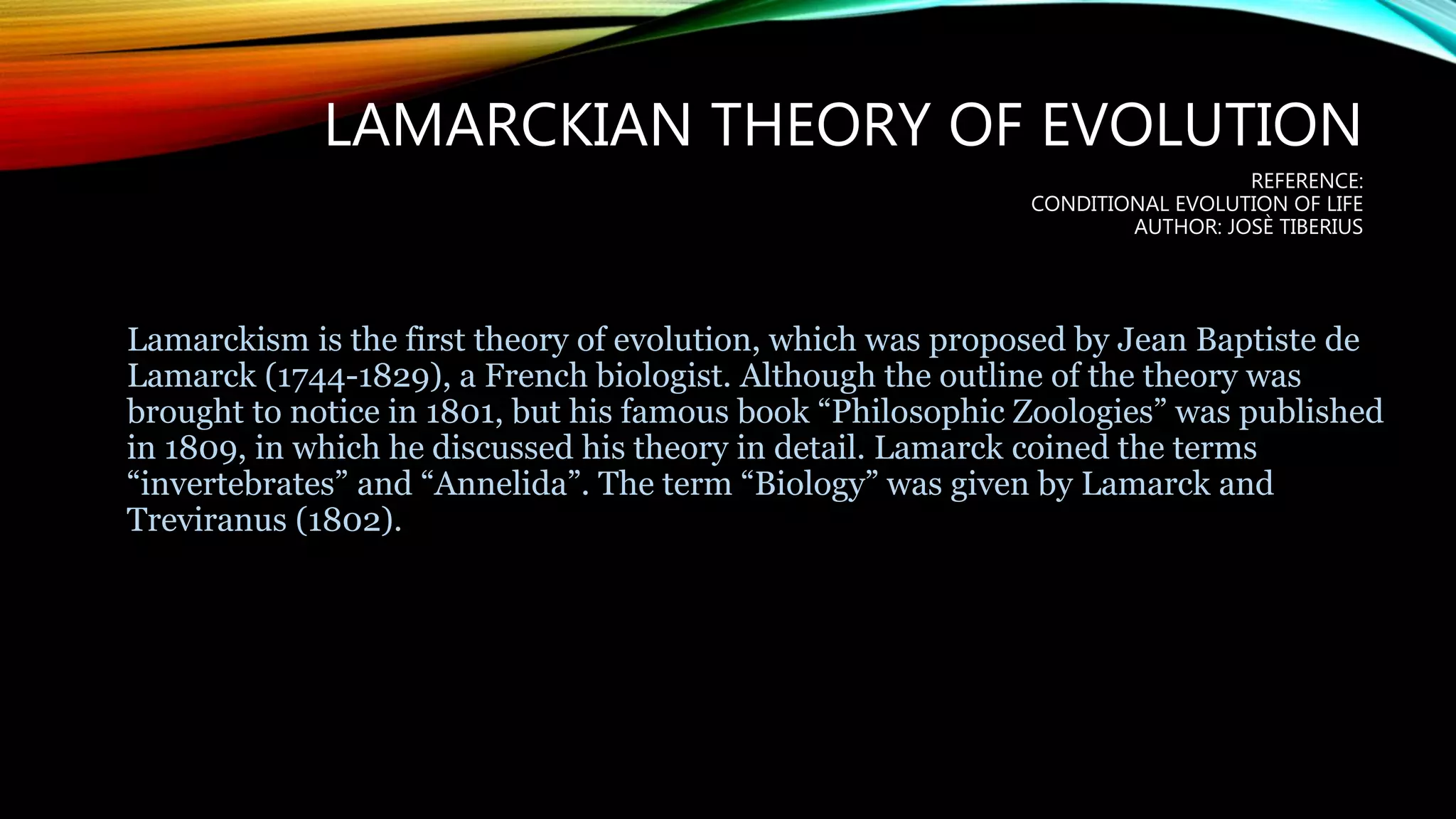 LAMARCKIAN THEORY OF EVOLUTION

REFERENCE:
CONDITIONAL EVOLUTION OF LIFE
AUTHOR: JOSÈ TIBERIUS

Lamarckism is the first theory of evolution, which was proposed by Jean Baptiste de Lamarck (1744-1829), a French biologist. Although the outline of the theory was brought to notice in 1801, but his famous book “Philosophic Zoologies” was published in 1809, in which he discussed his theory in detail. Lamarck coined the terms “invertebrates” and “Annelida”. The term “Biology” was given by Lamarck and Treviranus (1802).